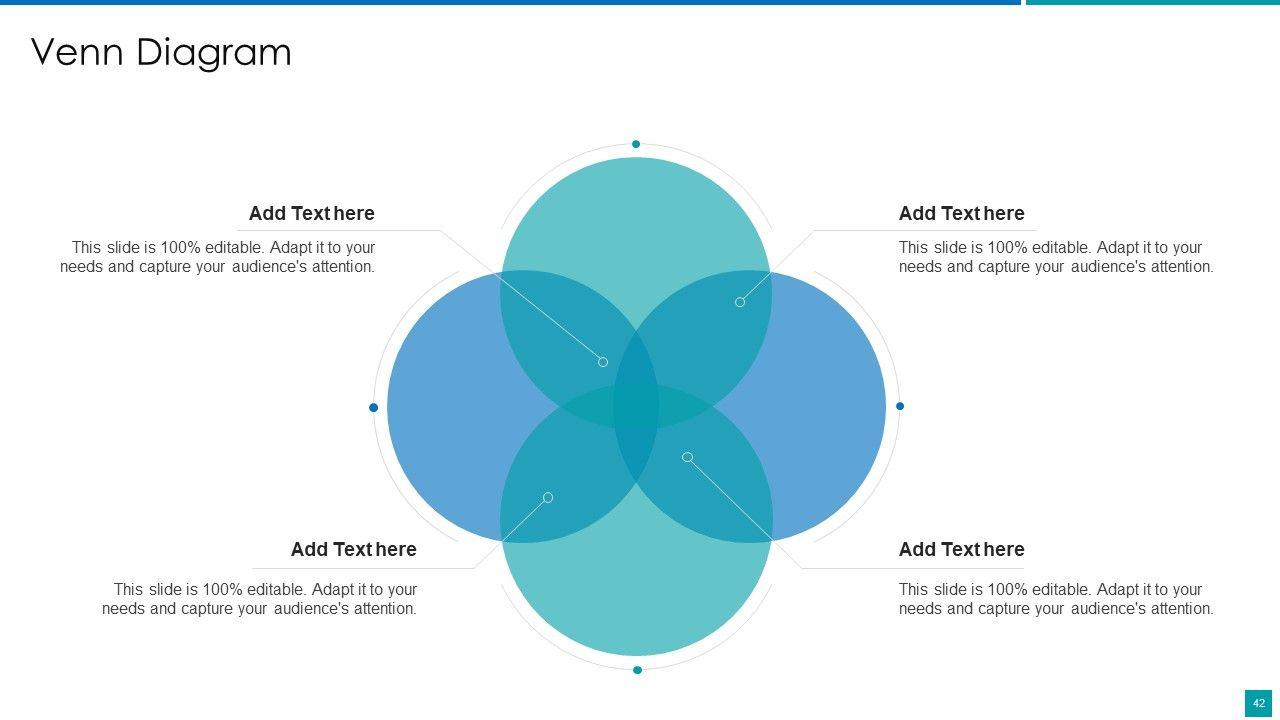 Venn Diagram

Add Text here
This slide is 100% editable. Adapt it to your needs and capture your audience's attention.

Add Text here
This slide is 100% editable. Adapt it to your needs and capture your audience's attention.

Add Text here
This slide is 100% editable. Adapt it to your needs and capture your audience's attention.

Add Text here
This slide is 100% editable. Adapt it to your needs and capture your audience's attention.

42